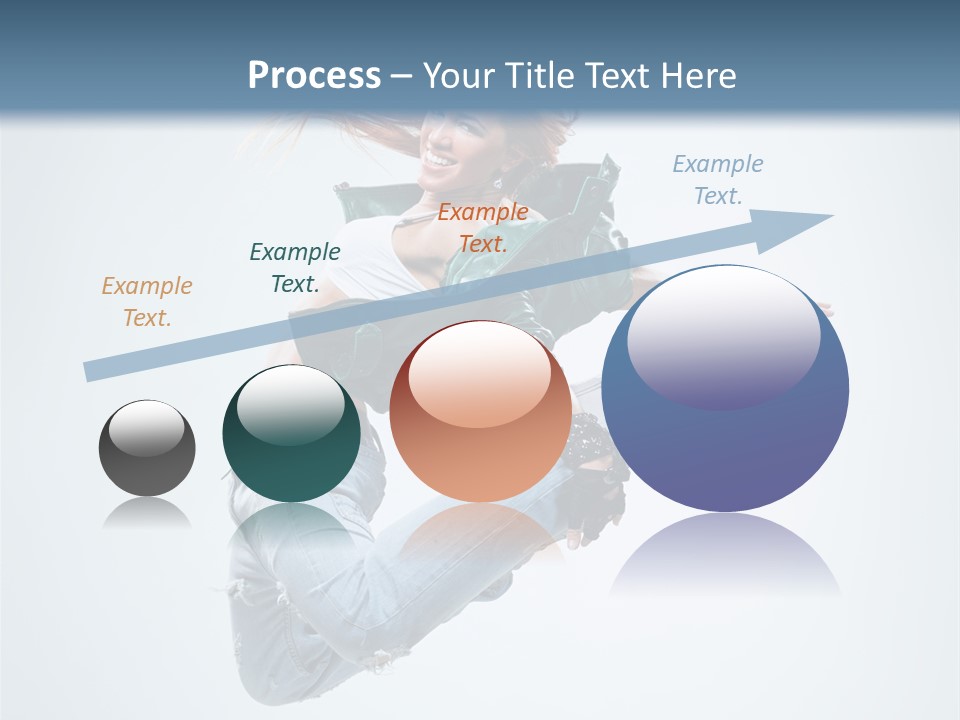 Process – Your Title Text Here

Example Text.

Example Text.

Example Text.

Example Text.